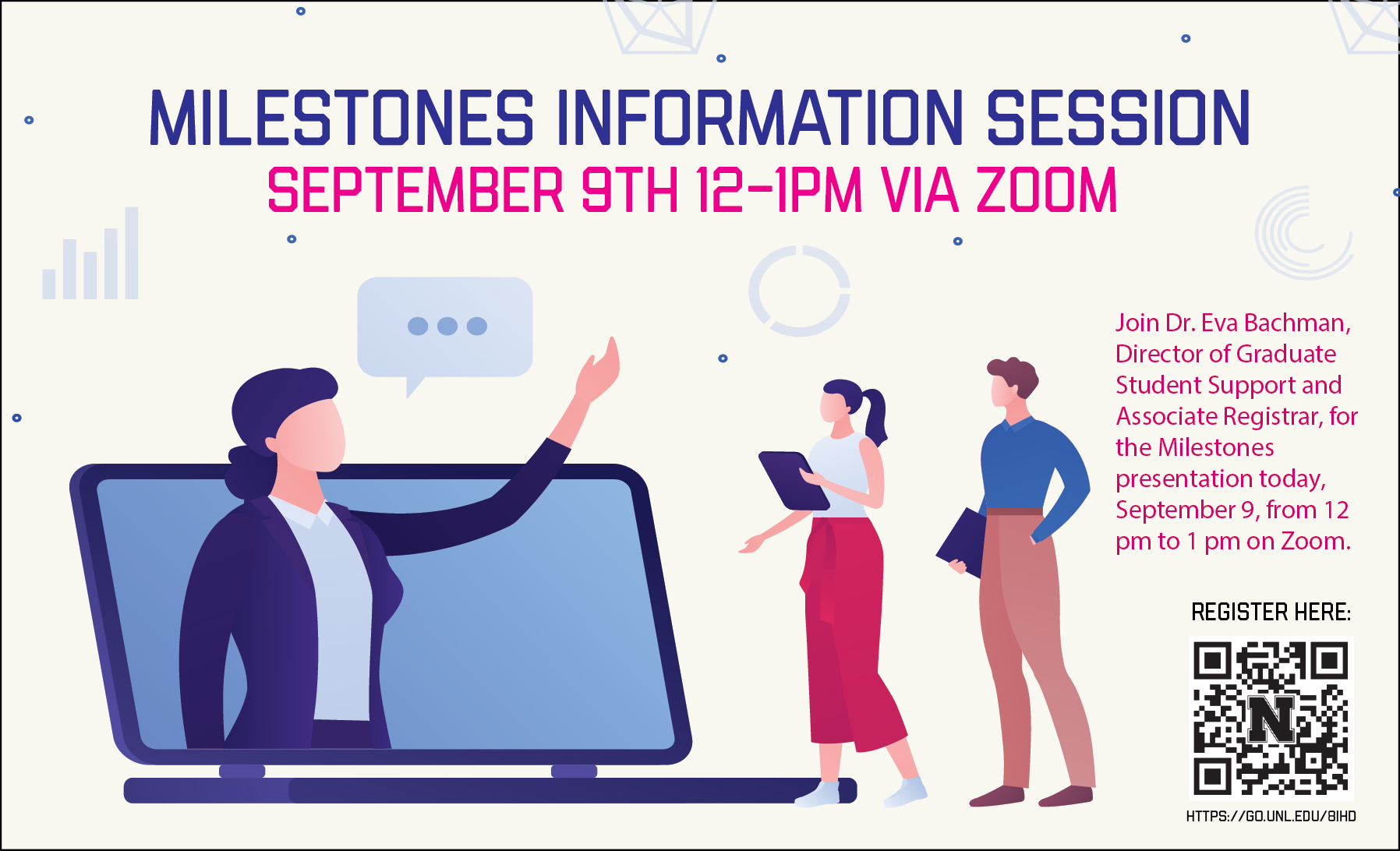 MILESTONES INFORMATION SESSION
SEPTEMBER 9TH 12-1PM VIA ZOOM

Join Dr. Eva Bachman, Director of Graduate Student Support and Associate Registrar, for the Milestones presentation today, September 9, from 12 pm to 1 pm on Zoom.

REGISTER HERE:

N

HTTPS://GO.UNL.EDU/8IHD